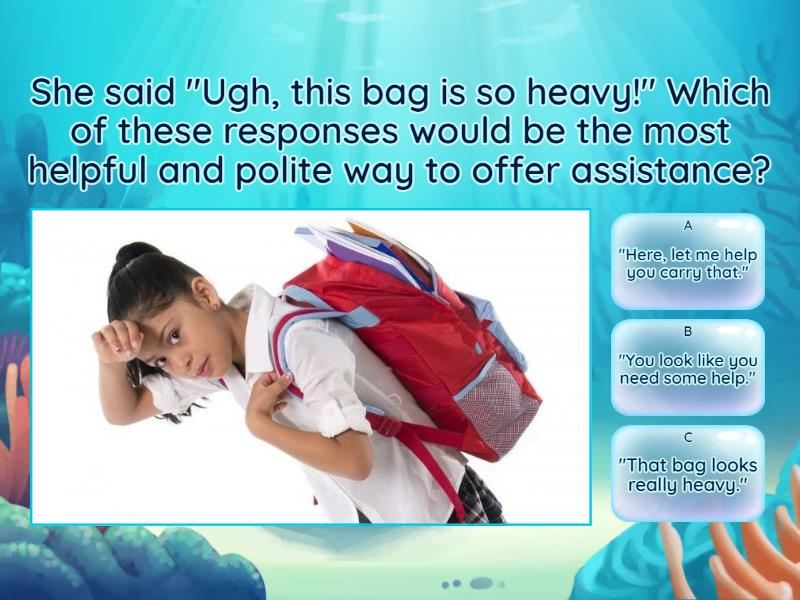 She said "Ugh, this bag is so heavy!" Which of these responses would be the most helpful and polite way to offer assistance?

A
"Here, let me help you carry that."

B
"You look like you need some help."

C
"That bag looks really heavy."